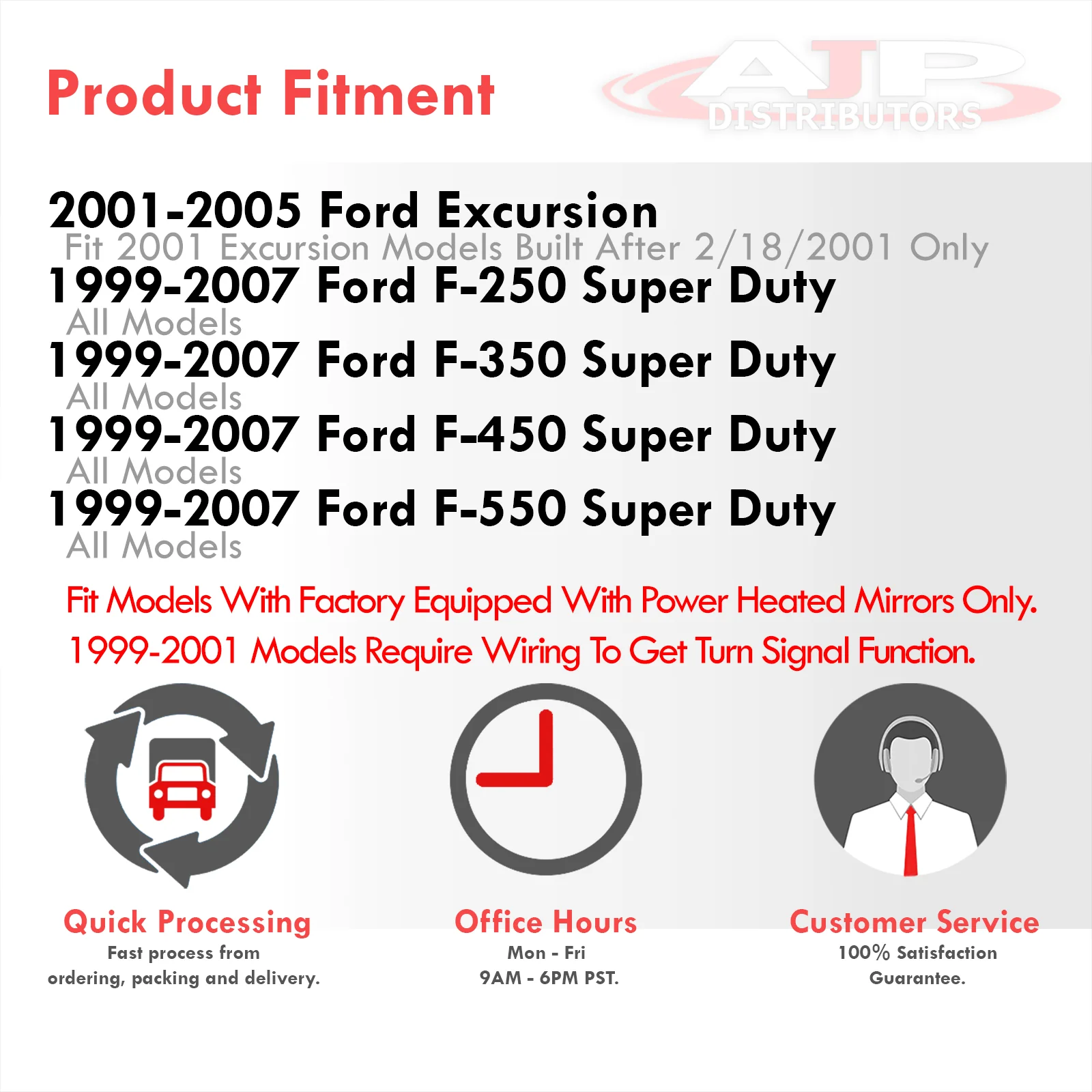 Product Fitment

AJP DISTRIBUTORS

2001-2005 Ford Excursion
Fit 2001 Excursion Models Built After 2/18/2001 Only
1999-2007 Ford F-250 Super Duty
All Models
1999-2007 Ford F-350 Super Duty
All Models
1999-2007 Ford F-450 Super Duty
All Models
1999-2007 Ford F-550 Super Duty
All Models

Fit Models With Factory Equipped With Power Heated Mirrors Only.
1999-2001 Models Require Wiring To Get Turn Signal Function.

Quick Processing
Fast process from ordering, packing and delivery.

Office Hours
Mon - Fri
9AM - 6PM PST.

Customer Service
100% Satisfaction Guarantee.